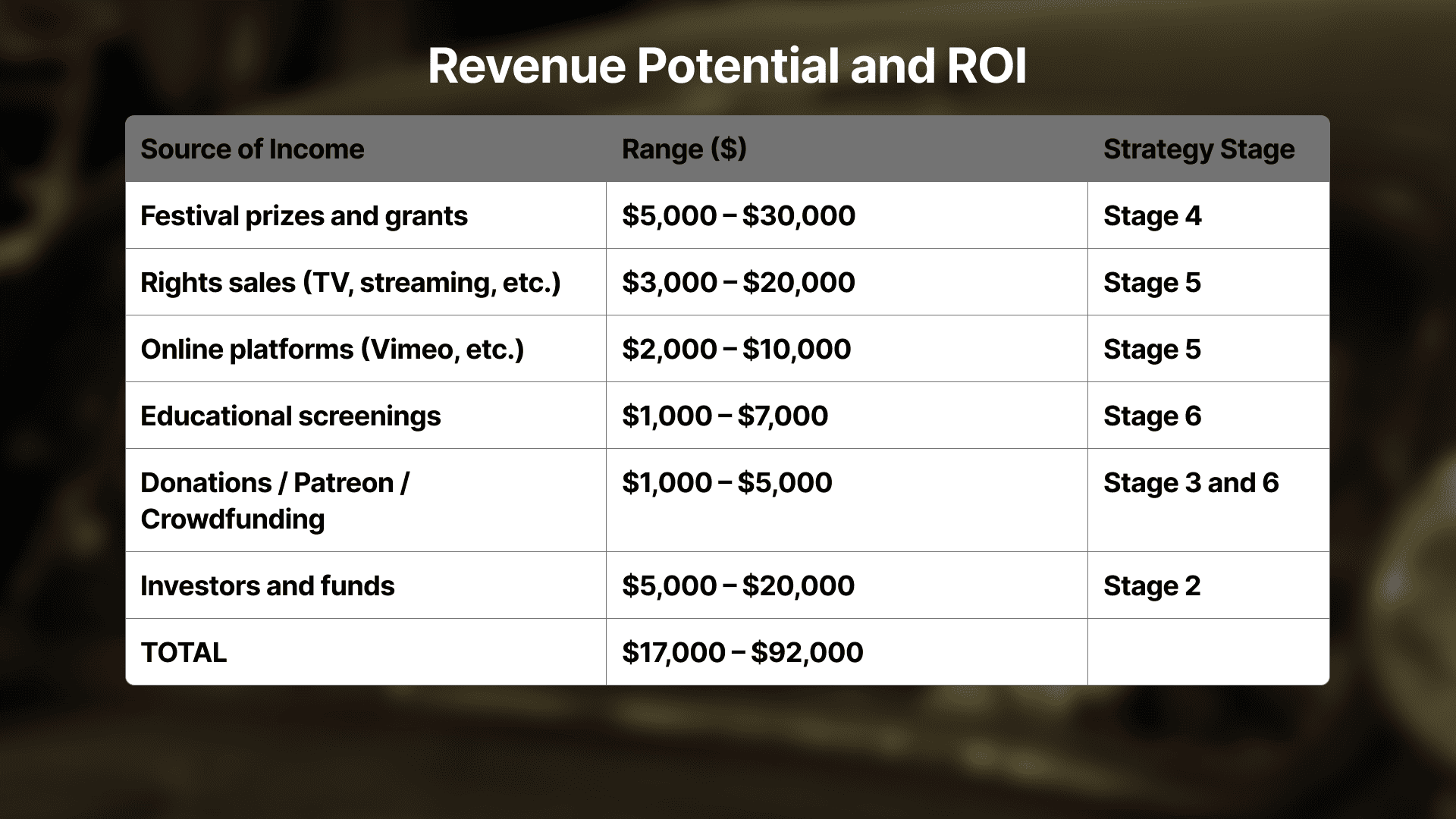 Revenue Potential and ROI

| Source of Income | Range (\$) | Strategy Stage |
|---|---|---|
| Festival prizes and grants | \$5,000 – \$30,000 | Stage 4 |
| Rights sales (TV, streaming, etc.) | \$3,000 – \$20,000 | Stage 5 |
| Online platforms (Vimeo, etc.) | \$2,000 – \$10,000 | Stage 5 |
| Educational screenings | \$1,000 – \$7,000 | Stage 6 |
| Donations / Patreon / Crowdfunding | \$1,000 – \$5,000 | Stage 3 and 6 |
| Investors and funds | \$5,000 – \$20,000 | Stage 2 |
| TOTAL | \$17,000 – \$92,000 | |